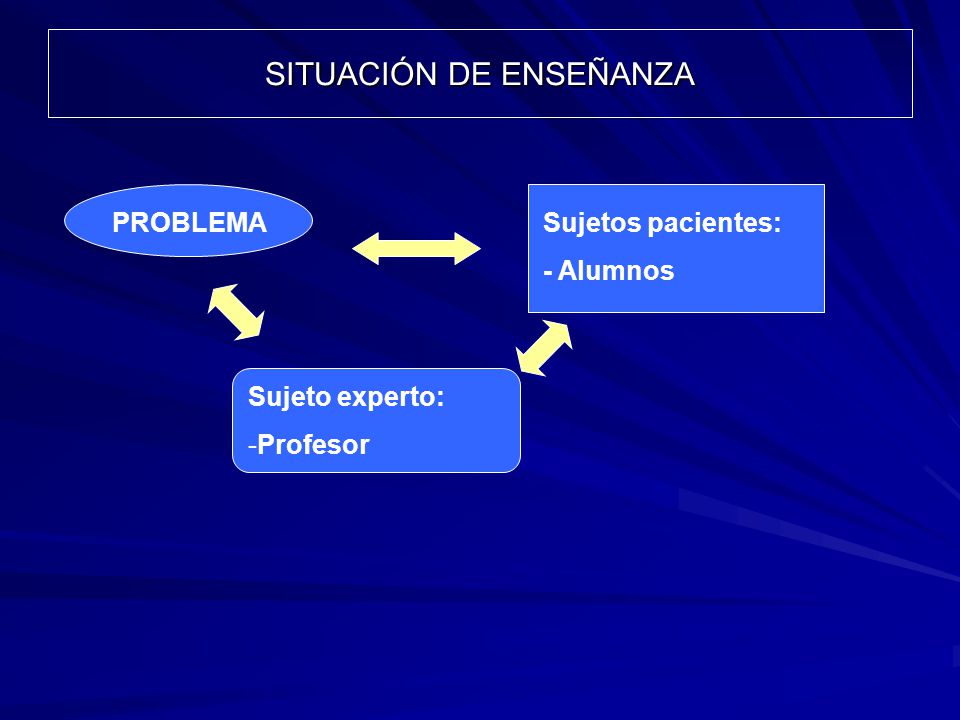 SITUACIÓN DE ENSEÑANZA

PROBLEMA

Sujetos pacientes:

- Alumnos

Sujeto experto:

-Profesor